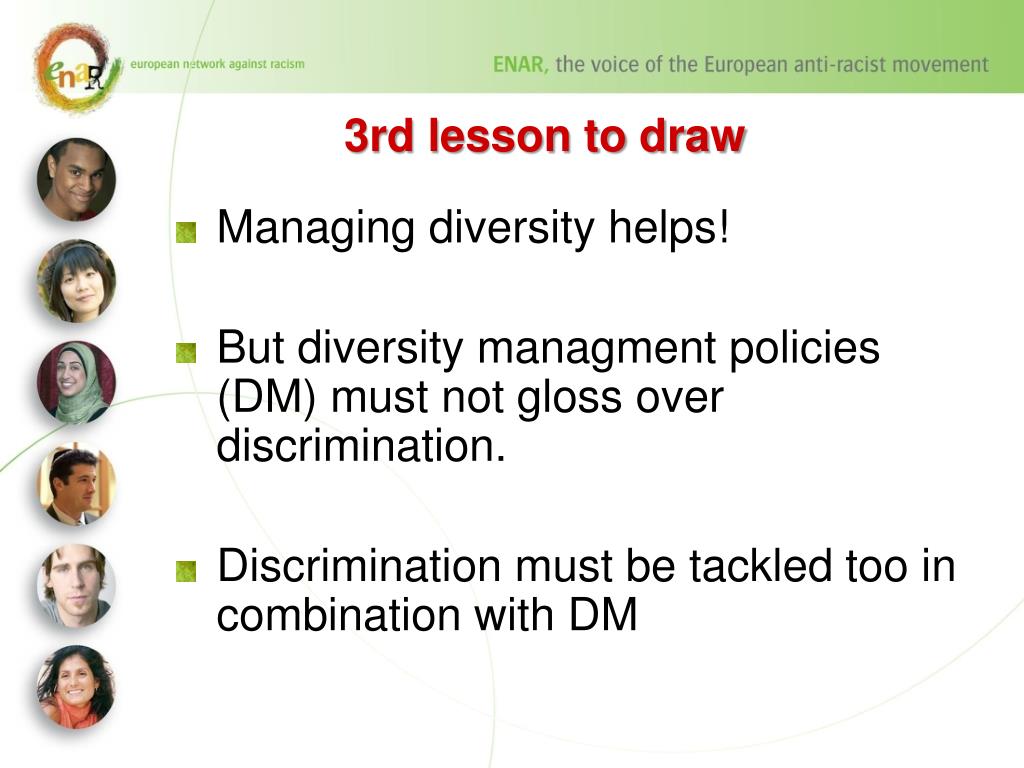 enaR european network against racism

ENAR, the voice of the European anti-racist movement

3rd lesson to draw

Managing diversity helps!

But diversity managment policies (DM) must not gloss over discrimination.

Discrimination must be tackled too in combination with DM